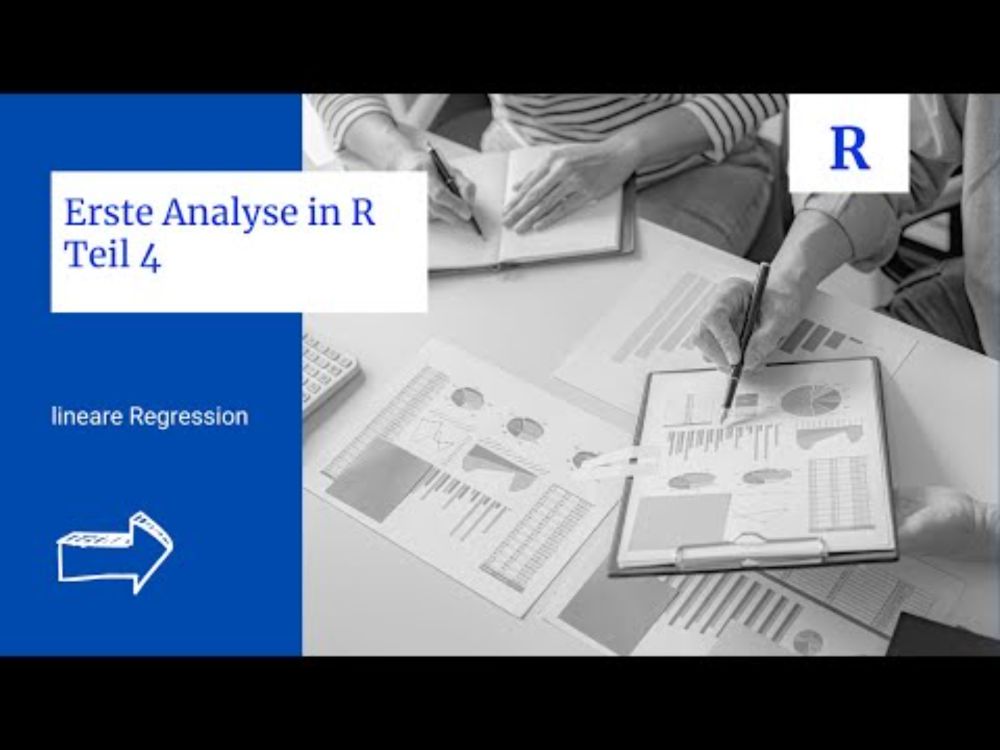 Erste Analyse in R
Teil 4

R

lineare Regression